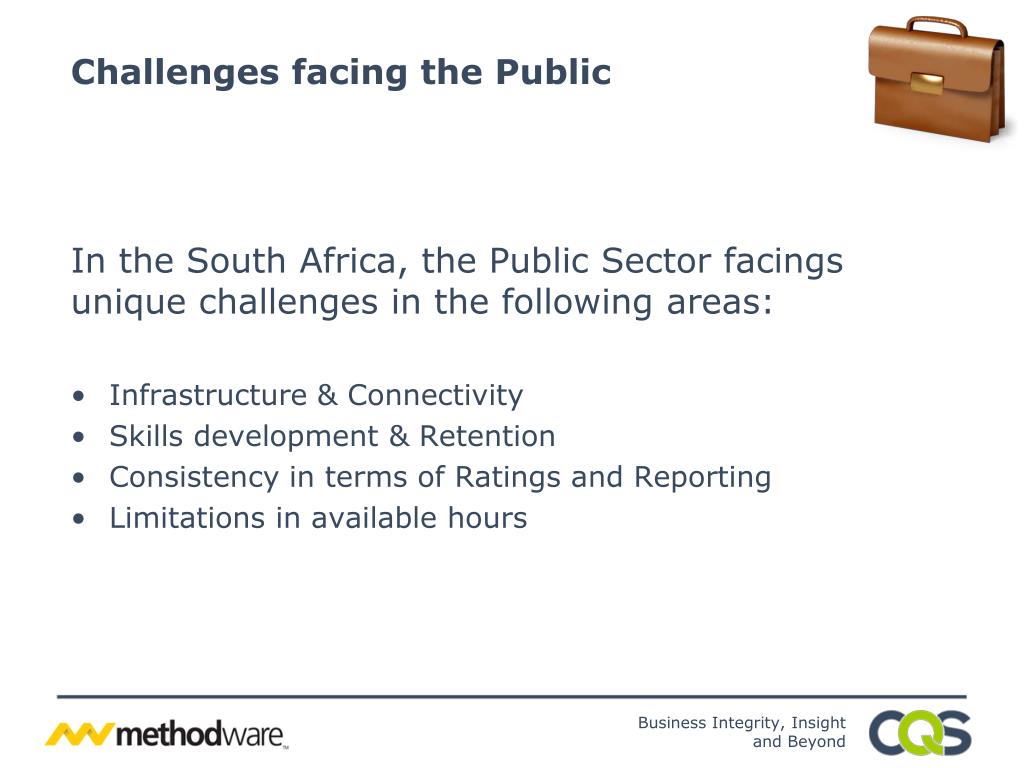 Challenges facing the Public

In the South Africa, the Public Sector facings unique challenges in the following areas:

• Infrastructure & Connectivity
• Skills development & Retention
• Consistency in terms of Ratings and Reporting
• Limitations in available hours

methodware™

Business Integrity, Insight and Beyond

CQS